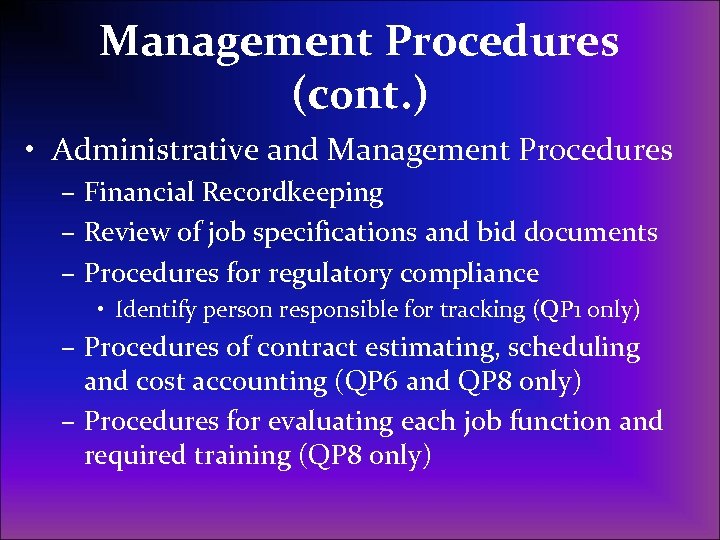 Management Procedures (cont.)

• Administrative and Management Procedures

– Financial Recordkeeping

– Review of job specifications and bid documents

– Procedures for regulatory compliance

• Identify person responsible for tracking (QP1 only)

– Procedures of contract estimating, scheduling and cost accounting (QP6 and QP8 only)

– Procedures for evaluating each job function and required training (QP8 only)